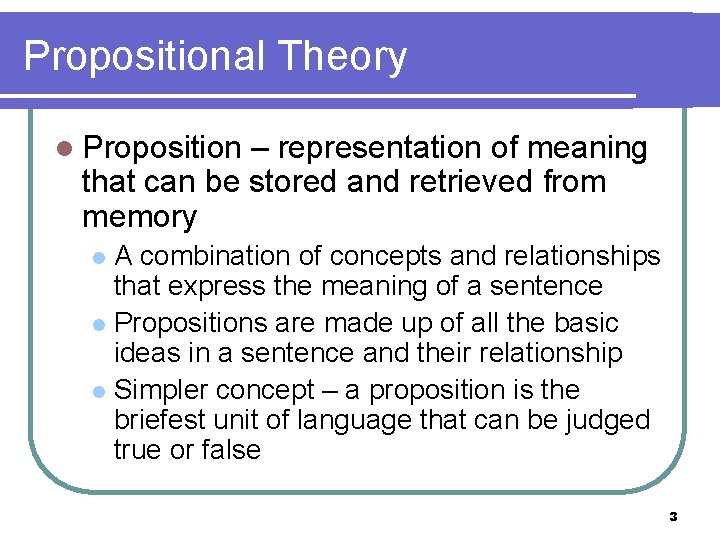 Propositional Theory

Proposition – representation of meaning that can be stored and retrieved from memory

A combination of concepts and relationships that express the meaning of a sentence

Propositions are made up of all the basic ideas in a sentence and their relationship

Simpler concept – a proposition is the briefest unit of language that can be judged true or false

3